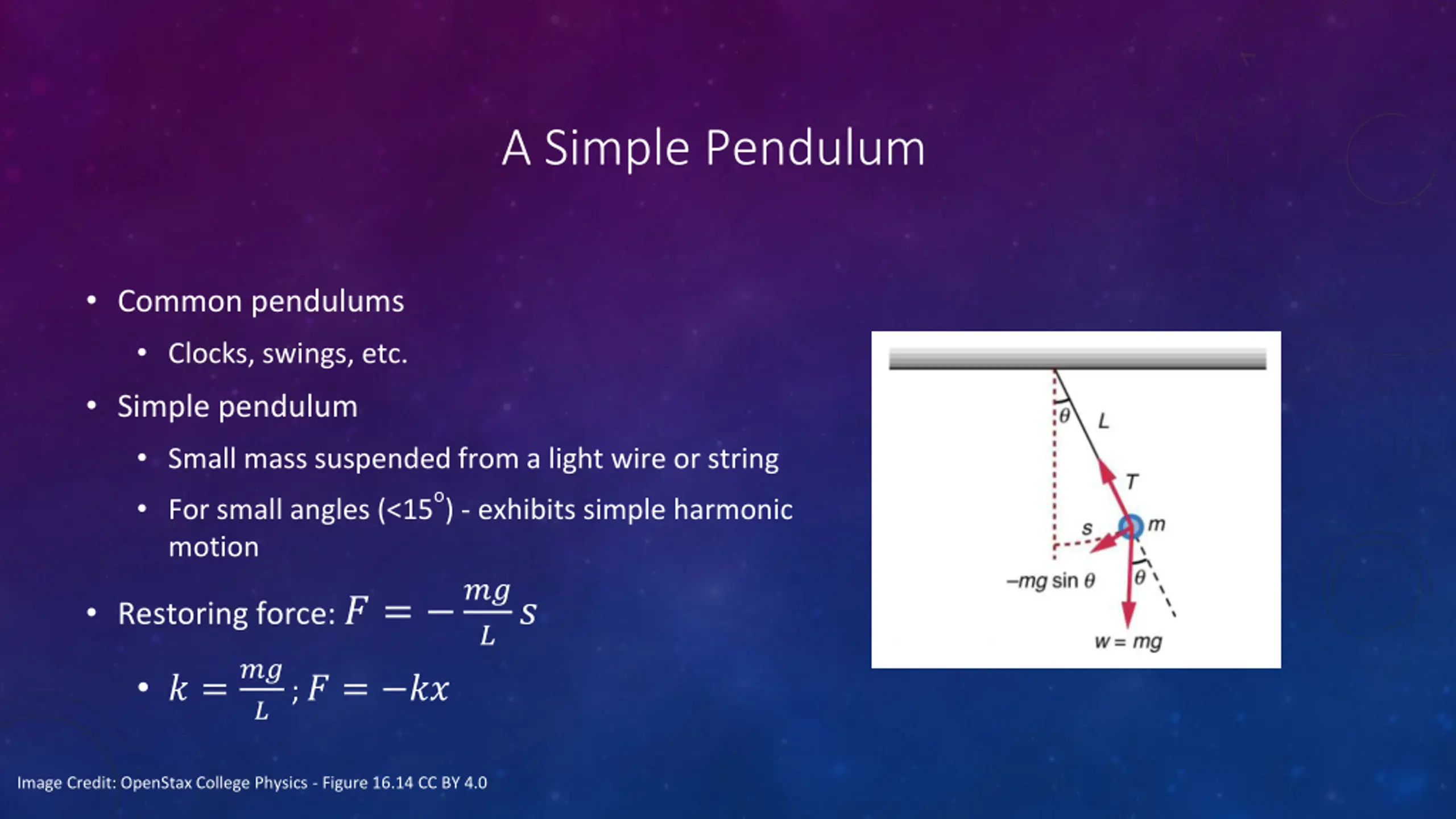 A Simple Pendulum

• Common pendulums
  • Clocks, swings, etc.
• Simple pendulum
  • Small mass suspended from a light wire or string
  • For small angles (<15°) - exhibits simple harmonic motion
• Restoring force: $F = -\frac{mg}{L}s$
  • $k = \frac{mg}{L}; F = -kx$

$\theta$
$L$
$T$
$s$
$m$
$-mg \sin \theta$
$\theta$
$w = mg$

Image Credit: OpenStax College Physics - Figure 16.14 CC BY 4.0